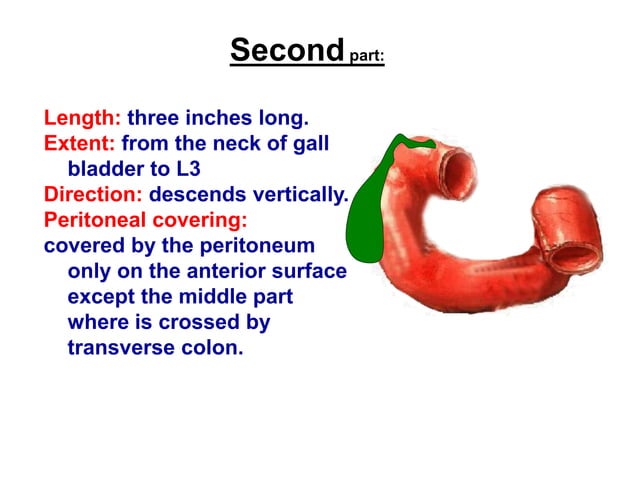 Second part:

Length: three inches long.
Extent: from the neck of gall bladder to L3
Direction: descends vertically.
Peritoneal covering:
covered by the peritoneum only on the anterior surface except the middle part where is crossed by transverse colon.